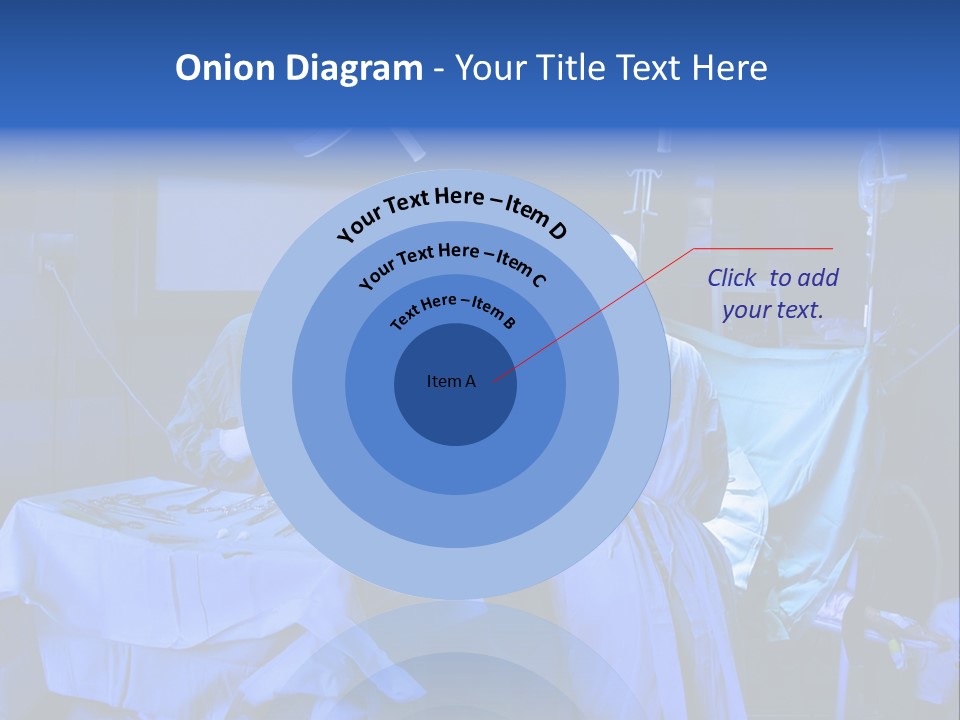 Onion Diagram - Your Title Text Here

Your Text Here – Item D

Your Text Here – Item C

Text Here – Item B

Item A

Click to add your text.